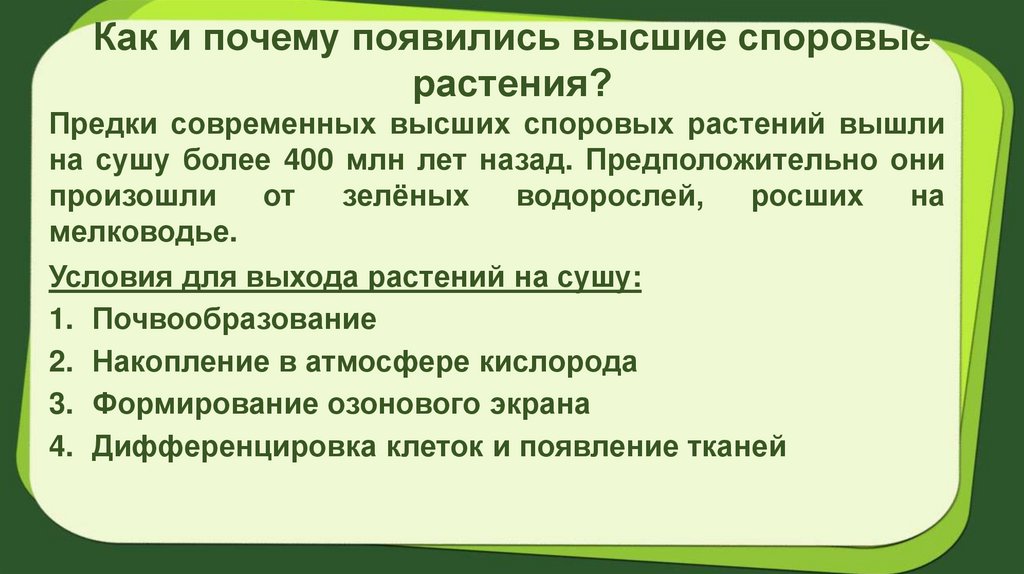 Как и почему появились высшие споровые растения?

Предки современных высших споровых растений вышли на сушу более 400 млн лет назад. Предположительно они произошли от зелёных водорослей, росших на мелководье.

Условия для выхода растений на сушу:

1. Почвообразование
2. Накопление в атмосфере кислорода
3. Формирование озонового экрана
4. Дифференцировка клеток и появление тканей